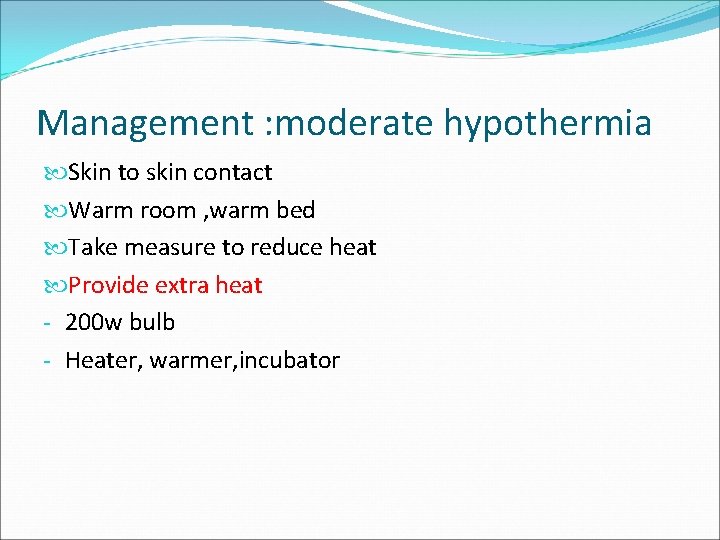 Management :moderate hypothermia

Skin to skin contact

Warm room ,warm bed

Take measure to reduce heat

Provide extra heat

- 200w bulb

- Heater, warmer,incubator